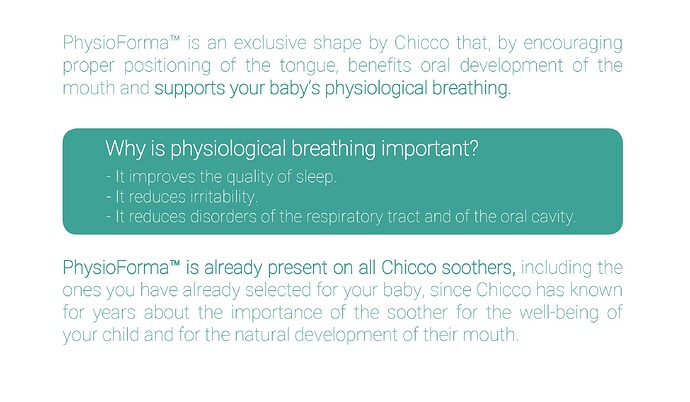 PhysioForma™ is an exclusive shape by Chicco that, by encouraging proper positioning of the tongue, benefits oral development of the mouth and supports your baby's physiological breathing.

Why is physiological breathing important?
- It improves the quality of sleep.
- It reduces irritability.
- It reduces disorders of the respiratory tract and of the oral cavity.

PhysioForma™ is already present on all Chicco soothers, including the ones you have already selected for your baby, since Chicco has known for years about the importance of the soother for the well-being of your child and for the natural development of their mouth.